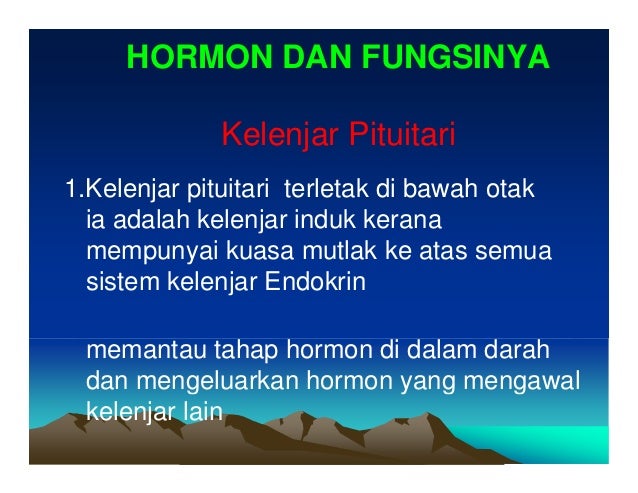 HORMON DAN FUNGSINYA

Kelenjar Pituitari

1.Kelenjar pituitari terletak di bawah otak ia adalah kelenjar induk kerana mempunyai kuasa mutlak ke atas semua sistem kelenjar Endokrin

memantau tahap hormon di dalam darah dan mengeluarkan hormon yang mengawal kelenjar lain